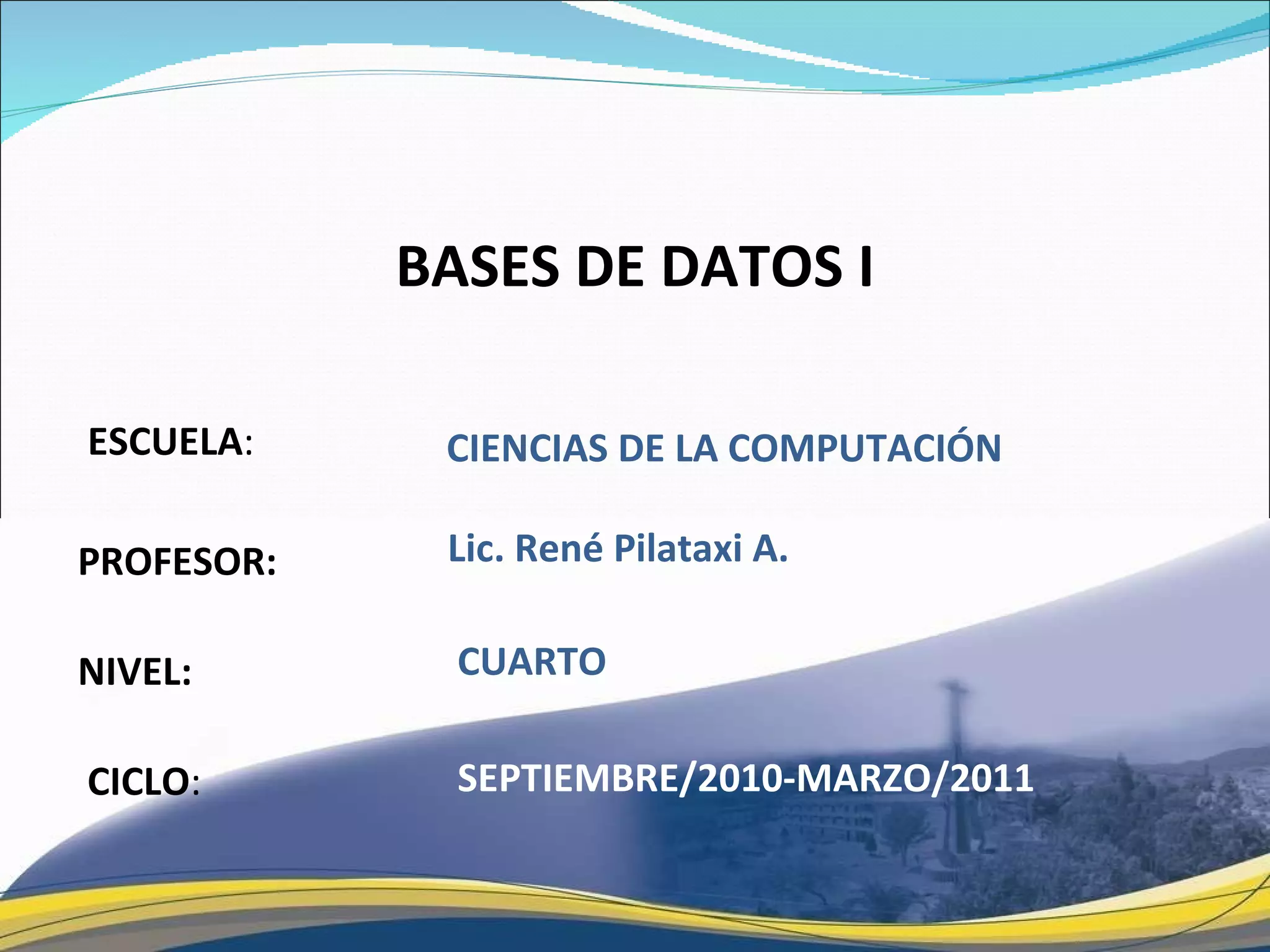 BASES DE DATOS I

ESCUELA: CIENCIAS DE LA COMPUTACIÓN

PROFESOR: Lic. René Pilataxi A.

NIVEL: CUARTO

CICLO: SEPTIEMBRE/2010-MARZO/2011